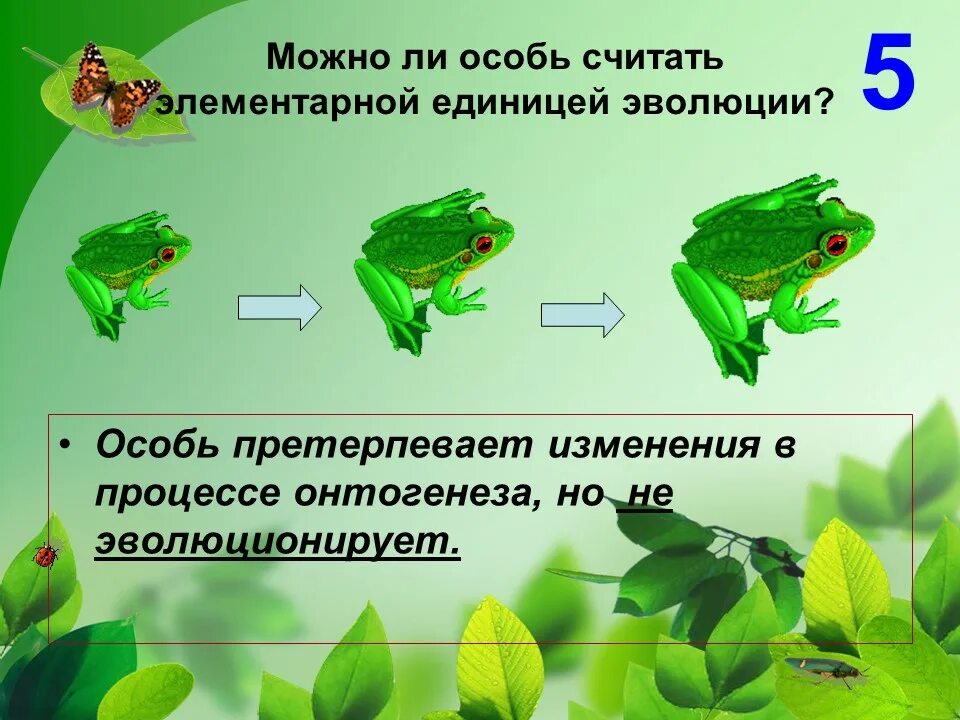 Можно ли особь считать элементарной единицей эволюции?

5

• Особь претерпевает изменения в процессе онтогенеза, но не эволюционирует.